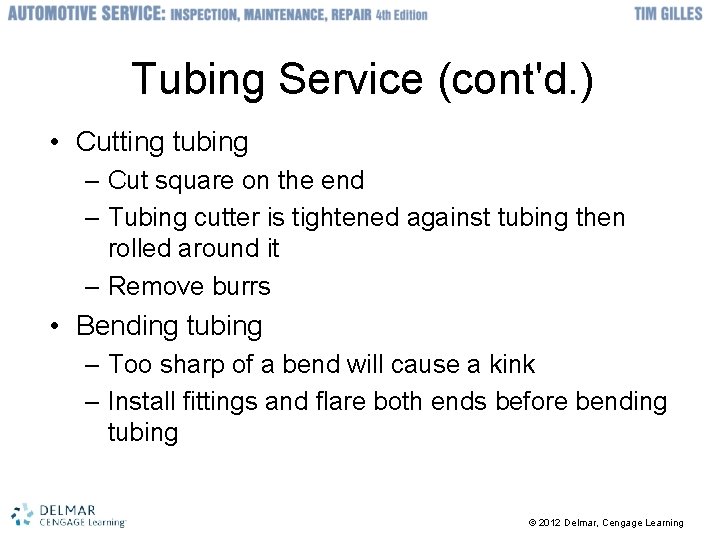 AUTOMOTIVE SERVICE: INSPECTION, MAINTENANCE, REPAIR 4th Edition

TIM GILLES

Tubing Service (cont'd.)

• Cutting tubing
  – Cut square on the end
  – Tubing cutter is tightened against tubing then rolled around it
  – Remove burrs
• Bending tubing
  – Too sharp of a bend will cause a kink
  – Install fittings and flare both ends before bending tubing

DELMAR
CENGAGE Learning

© 2012 Delmar, Cengage Learning